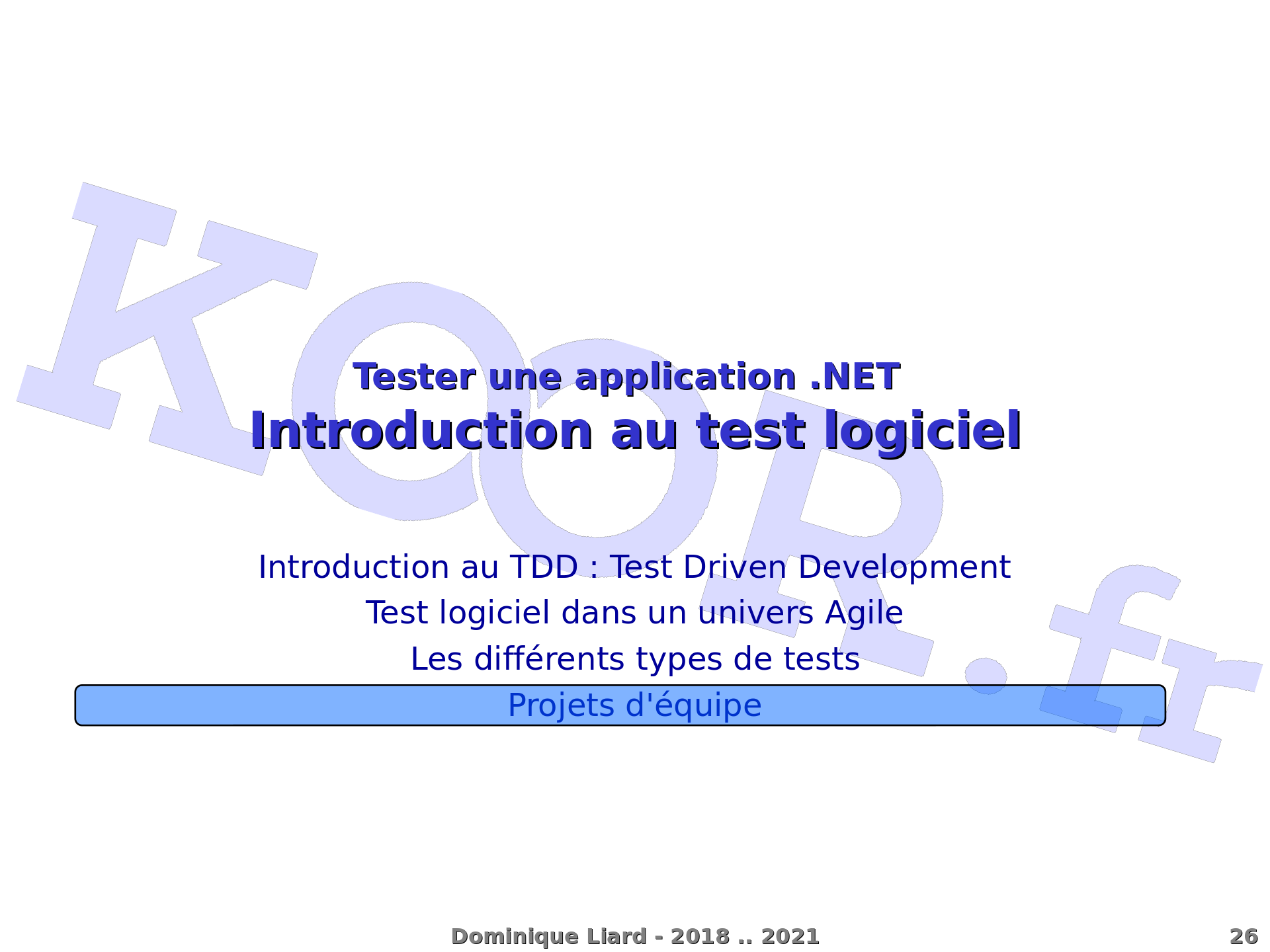 KOOR.fr

Tester une application .NET
Introduction au test logiciel

Introduction au TDD : Test Driven Development
Test logiciel dans un univers Agile
Les différents types de tests
Projets d'équipe

Dominique Liard - 2018 .. 2021 26